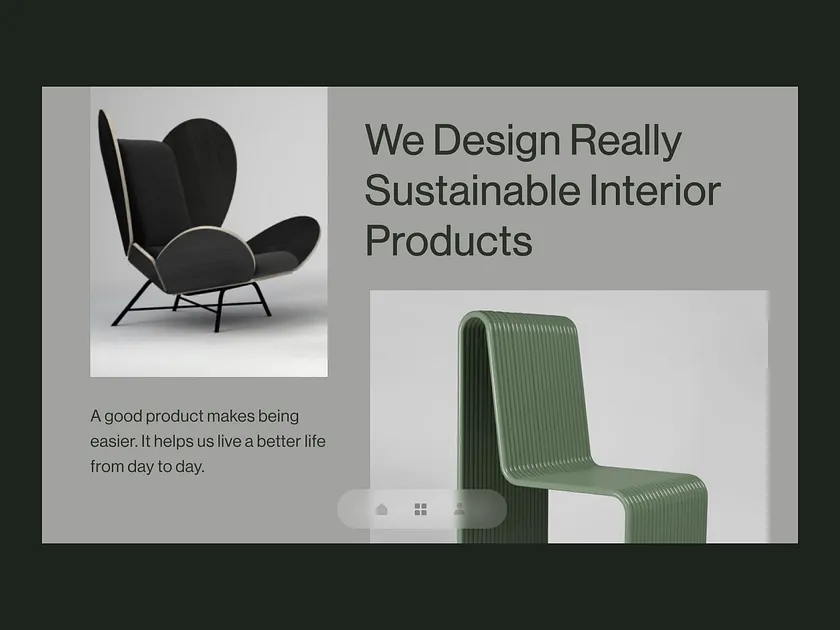 We Design Really Sustainable Interior Products

A good product makes being easier. It helps us live a better life from day to day.